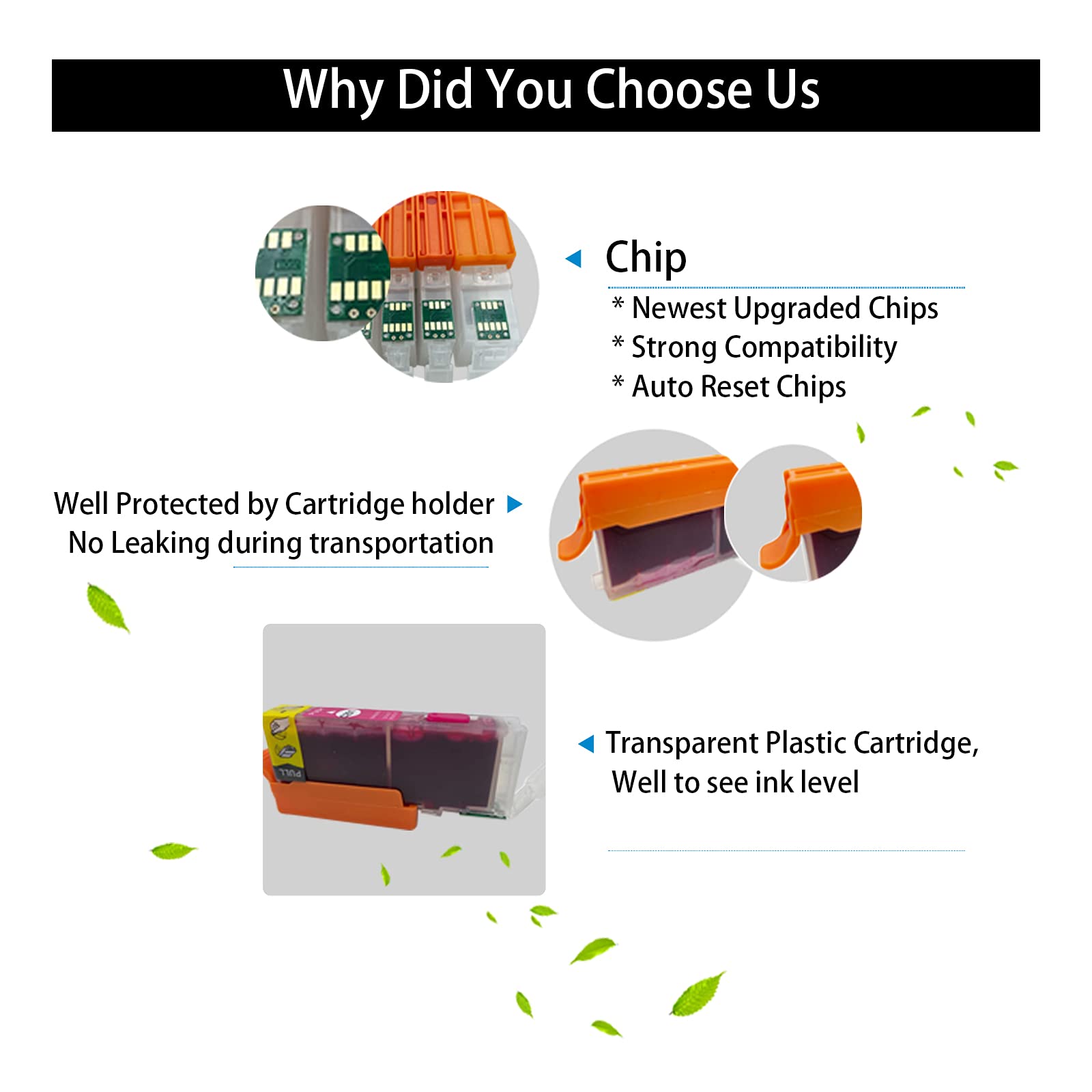 Why Did You Choose Us

Chip

* Newest Upgraded Chips
* Strong Compatibility
* Auto Reset Chips

Well Protected by Cartridge holder
No Leaking during transportation

PULL

Transparent Plastic Cartridge,
Well to see ink level